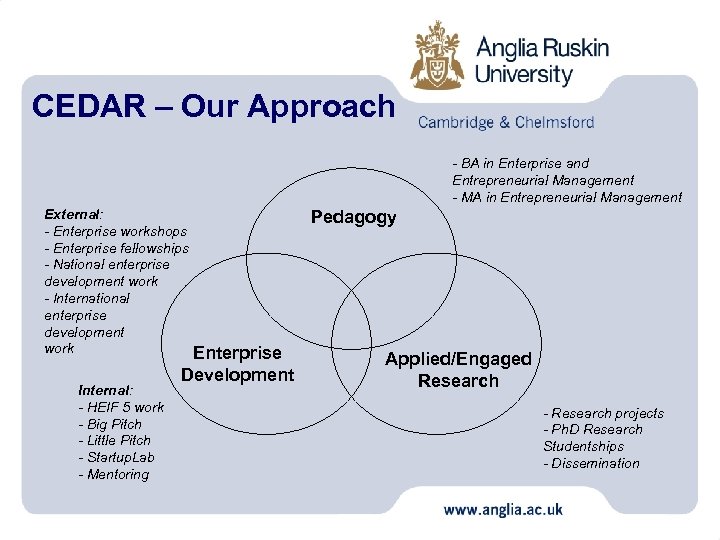 Anglia Ruskin University

CEDAR – Our Approach

Cambridge & Chelmsford

- BA in Enterprise and Entrepreneurial Management
- MA in Entrepreneurial Management

External:
- Enterprise workshops
- Enterprise fellowships
- National enterprise development work
- International enterprise development work

Pedagogy

Enterprise Development

Applied/Engaged Research

Internal:
- HEIF 5 work
- Big Pitch
- Little Pitch
- StartupLab
- Mentoring

- Research projects
- PhD Research Studentships
- Dissemination

www.anglia.ac.uk